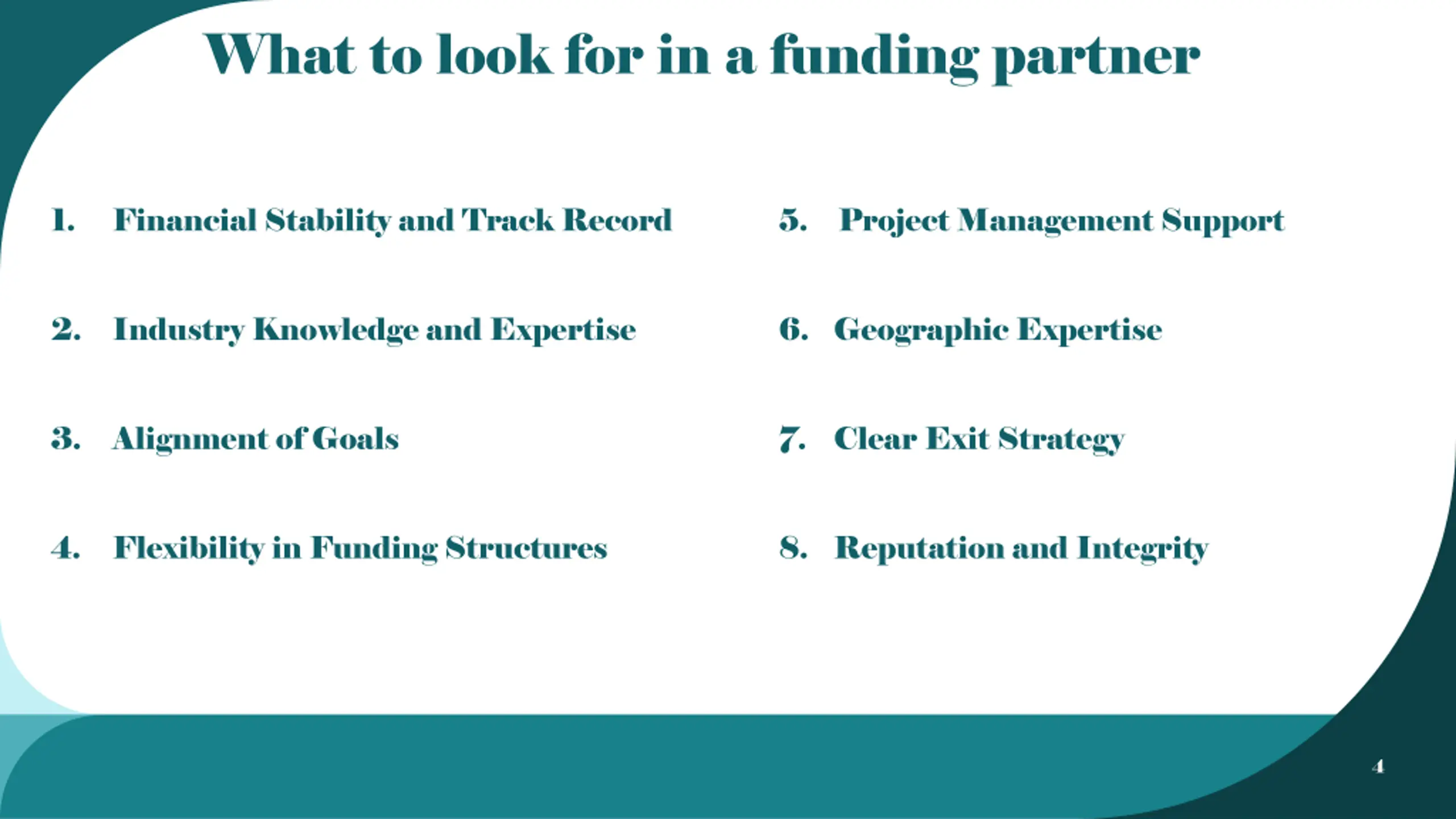 What to look for in a funding partner

1. Financial Stability and Track Record

2. Industry Knowledge and Expertise

3. Alignment of Goals

4. Flexibility in Funding Structures

5. Project Management Support

6. Geographic Expertise

7. Clear Exit Strategy

8. Reputation and Integrity

4